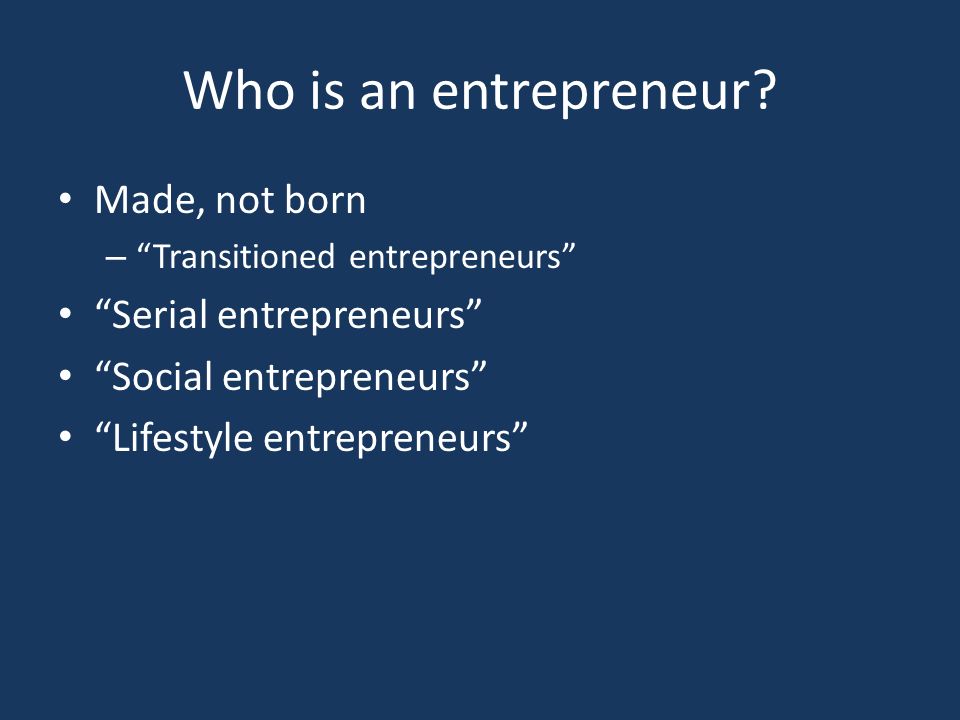 Who is an entrepreneur?

• Made, not born
 – “Transitioned entrepreneurs”
• “Serial entrepreneurs”
• “Social entrepreneurs”
• “Lifestyle entrepreneurs”